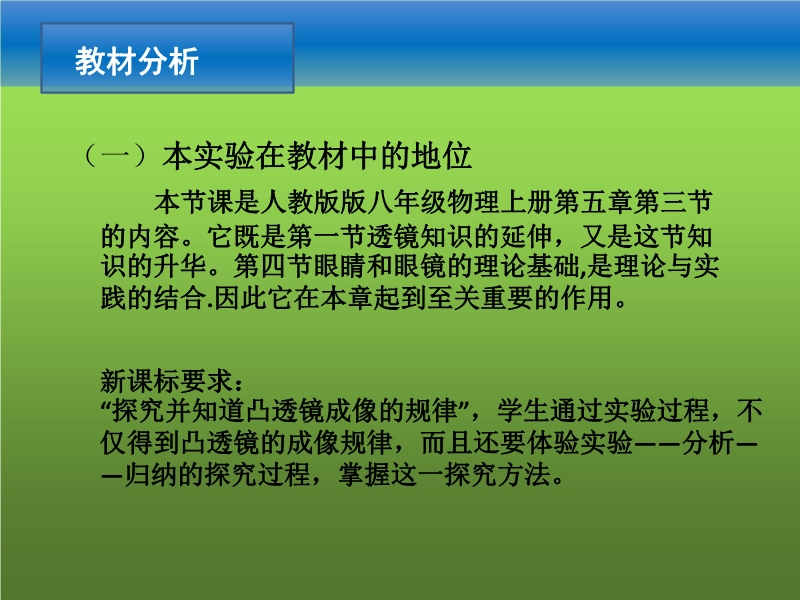 教材分析

（一）本实验在教材中的地位

本节课是人教版版八年级物理上册第五章第三节的内容。它既是第一节透镜知识的延伸，又是这节知识的升华。第四节眼睛和眼镜的理论基础,是理论与实践的结合.因此它在本章起到至关重要的作用。

新课标要求：
“探究并知道凸透镜成像的规律”，学生通过实验过程，不仅得到凸透镜的成像规律，而且还要体验实验——分析——归纳的探究过程，掌握这一探究方法。